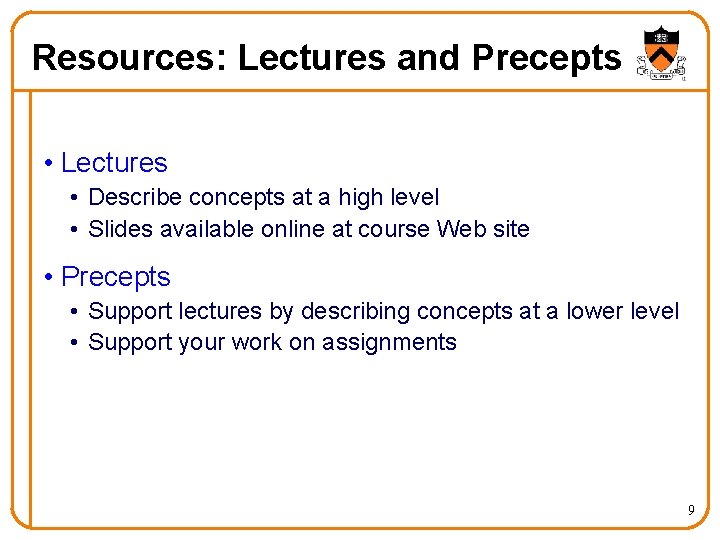 Resources: Lectures and Precepts

• Lectures
  • Describe concepts at a high level
  • Slides available online at course Web site

• Precepts
  • Support lectures by describing concepts at a lower level
  • Support your work on assignments

9